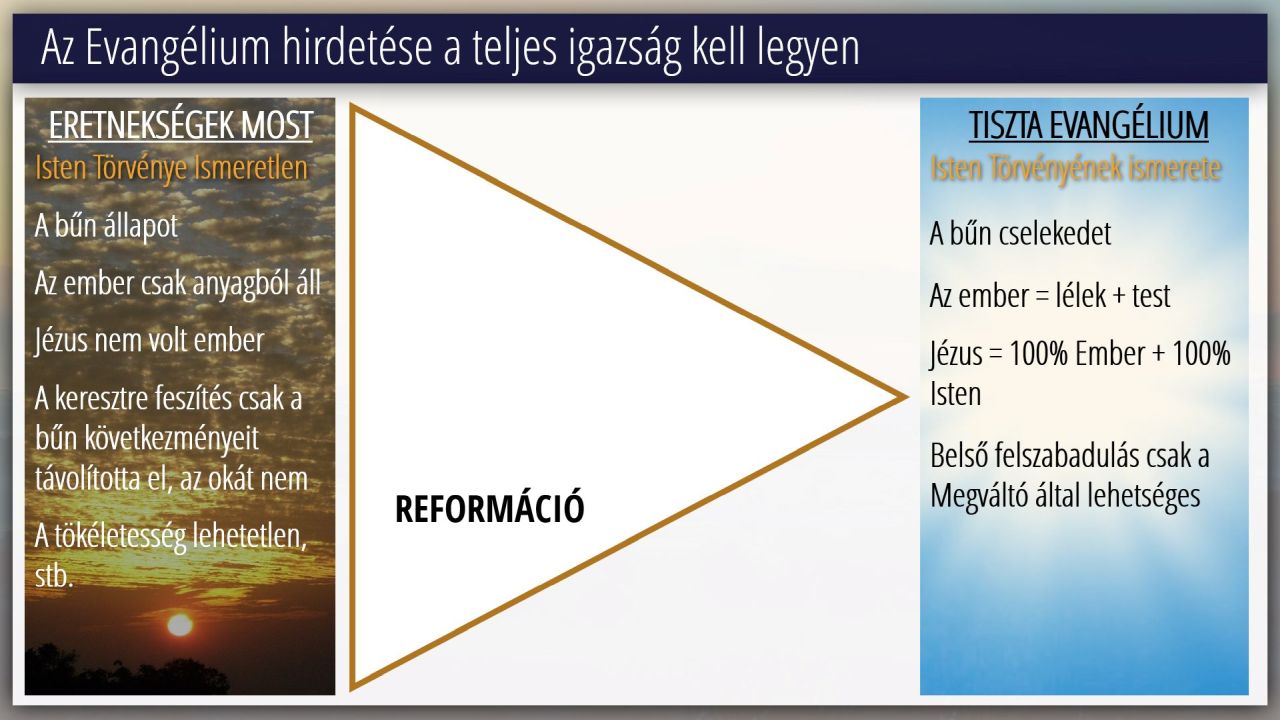 Az Evangélium hirdetése a teljes igazság kell legyen

ERETNEKSÉGEK MOST
Isten Törvénye Ismeretlen

A bűn állapot

Az ember csak anyagból áll

Jézus nem volt ember

A keresztre feszítés csak a bűn következményeit távolította el, az okát nem

A tökéletesség lehetetlen, stb.

REFORMÁCIÓ

TISZTA EVANGÉLIUM
Isten Törvényének ismerete

A bűn cselekedet

Az ember = lélek + test

Jézus = 100% Ember + 100% Isten

Belső felszabadulás csak a Megváltó által lehetséges